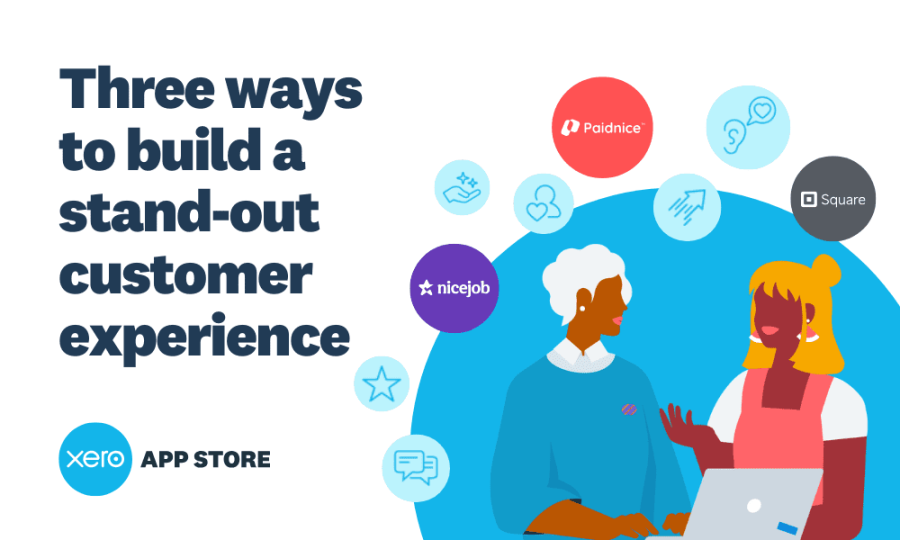 Three ways to build a stand-out customer experience

xero APP STORE

Paidnice™

Square

nicejob